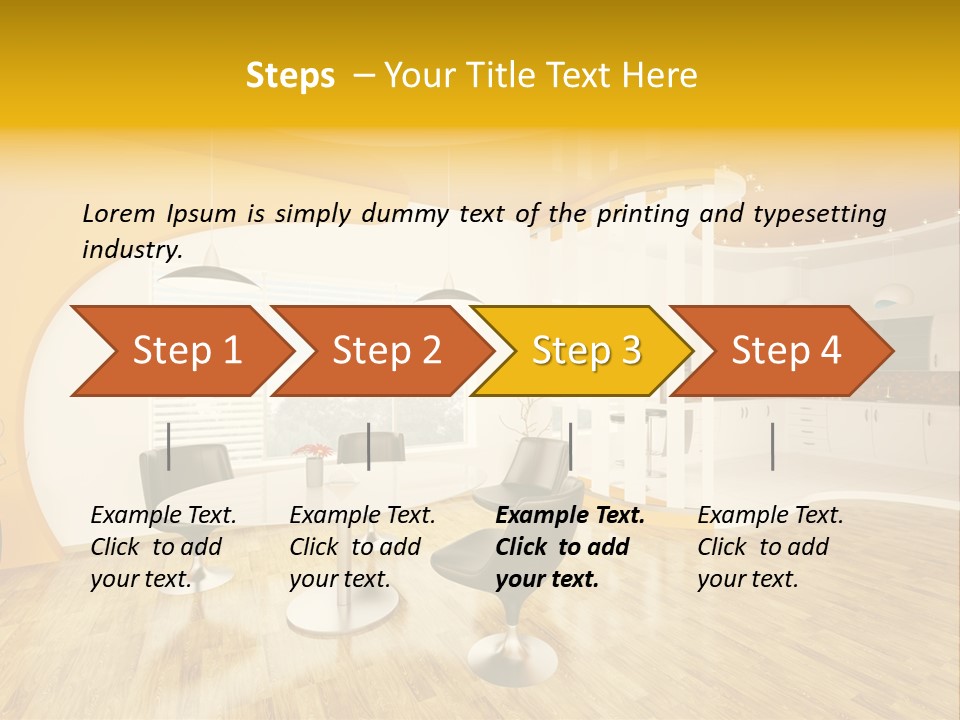 Steps – Your Title Text Here

Lorem Ipsum is simply dummy text of the printing and typesetting industry.

Step 1

Step 2

Step 3

Step 4

Example Text. Click to add your text.

Example Text. Click to add your text.

Example Text. Click to add your text.

Example Text. Click to add your text.